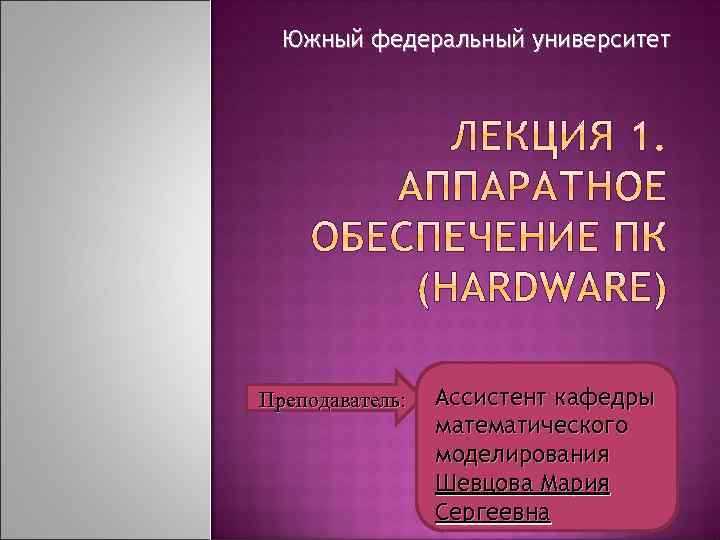 Южный федеральный университет

ЛЕКЦИЯ 1. АППАРАТНОЕ ОБЕСПЕЧЕНИЕ ПК (HARDWARE)

Преподаватель:

Ассистент кафедры математического моделирования Шевцова Мария Сергеевна